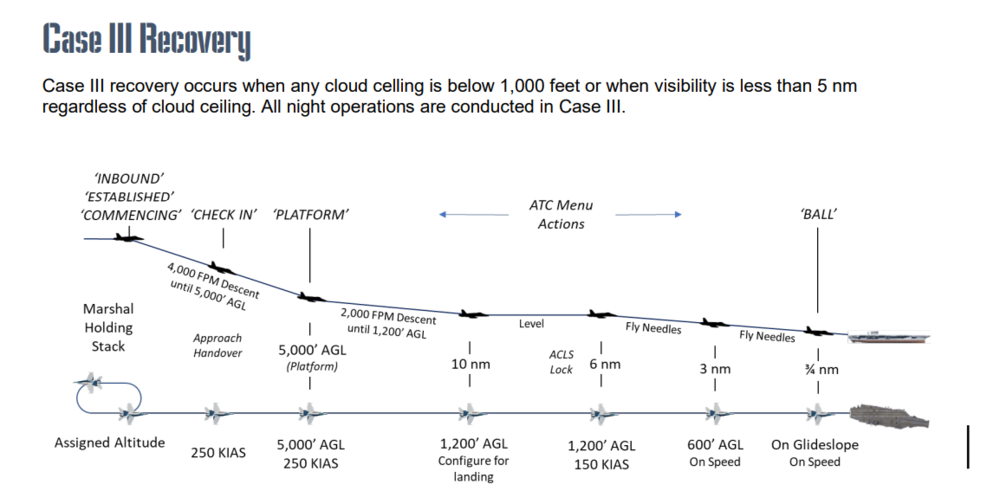 Case III Recovery

Case III recovery occurs when any cloud celling is below 1,000 feet or when visibility is less than 5 nm regardless of cloud ceiling. All night operations are conducted in Case III.

'INBOUND'
'ESTABLISHED'
'COMMENCING'

'CHECK IN'

'PLATFORM'

ATC Menu Actions

'BALL'

4,000 FPM Descent until 5,000' AGL

2,000 FPM Descent until 1,200' AGL

Level

Fly Needles

Fly Needles

Marshal Holding Stack

Approach Handover

5,000' AGL (Platform)

10 nm

ACLS Lock

6 nm

3 nm

¾ nm

Assigned Altitude

250 KIAS

5,000' AGL 250 KIAS

1,200' AGL Configure for landing

1,200' AGL 150 KIAS

600' AGL On Speed

On Glideslope On Speed